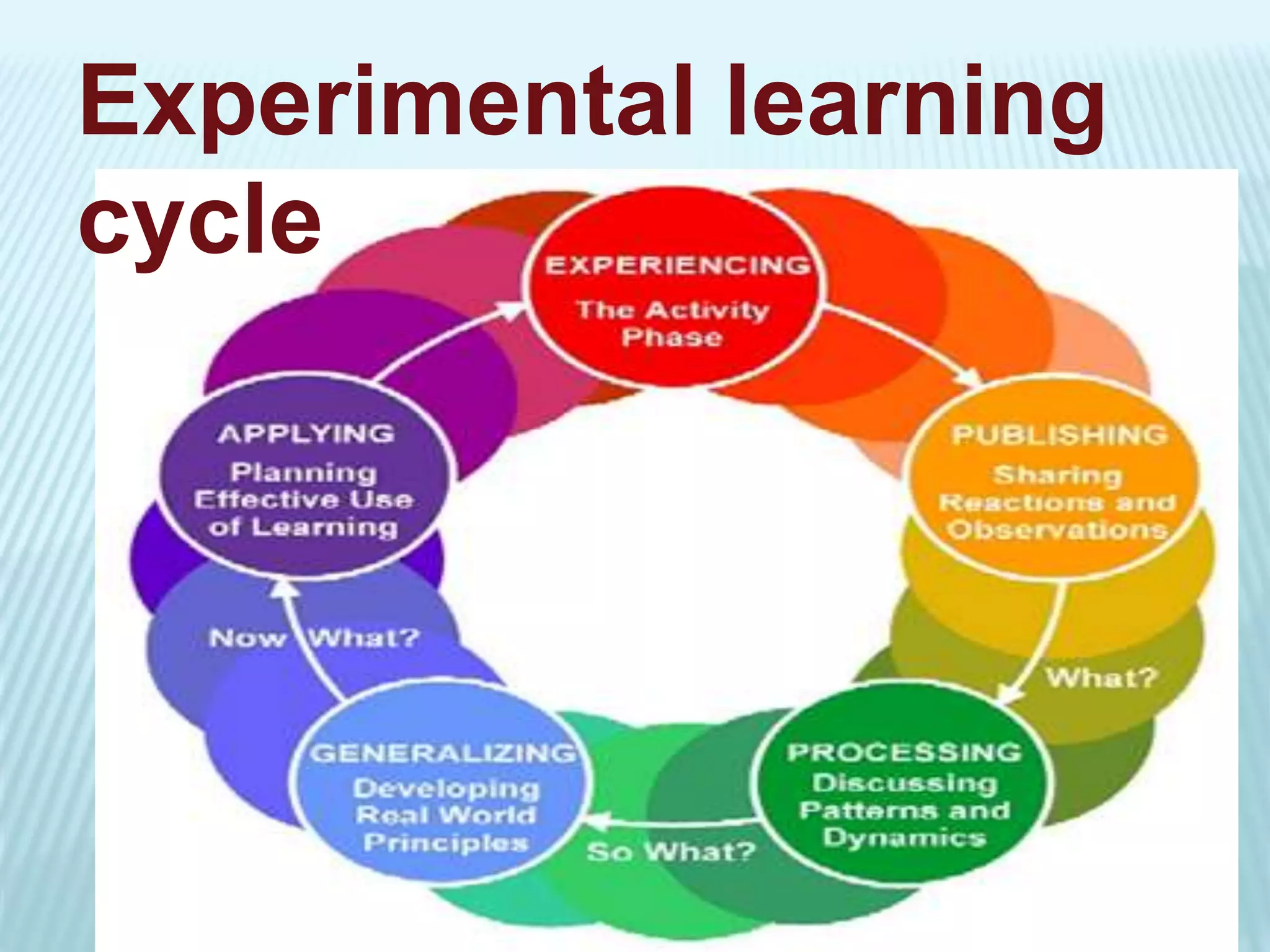 Experimental learning cycle

EXPERIENCING
The Activity Phase

PUBLISHING
Sharing Reactions and Observations

What?

PROCESSING
Discussing Patterns and Dynamics

So What?

GENERALIZING
Developing Real World Principles

Now What?

APPLYING
Planning Effective Use of Learning